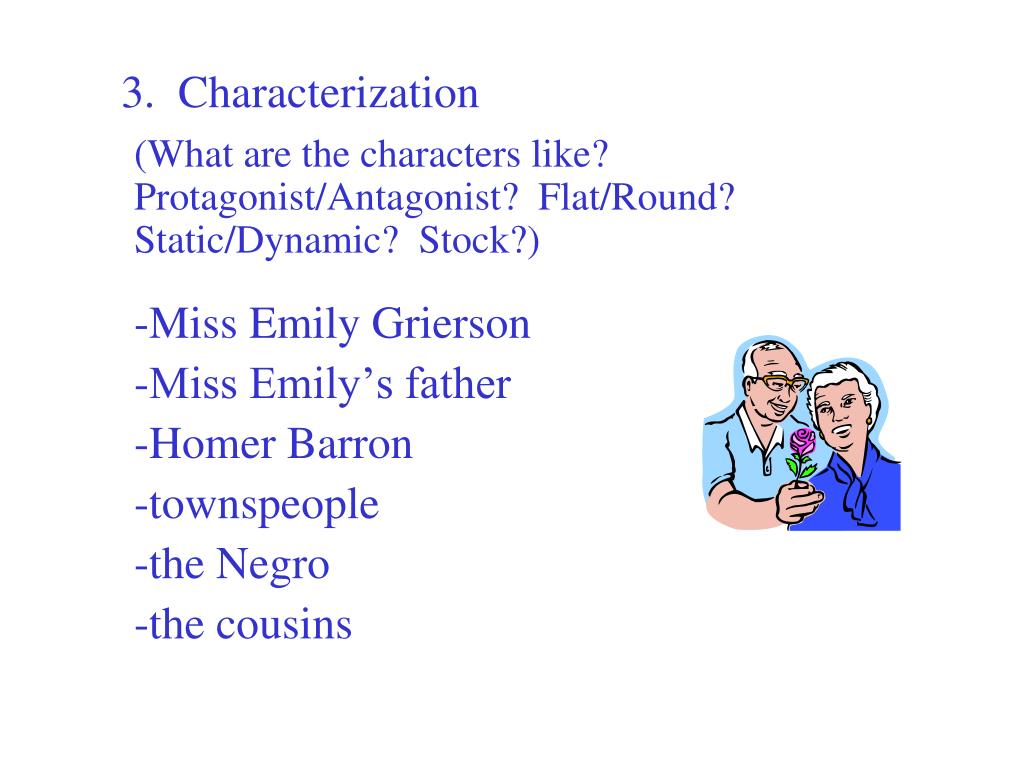 3. Characterization

(What are the characters like? Protagonist/Antagonist? Flat/Round? Static/Dynamic? Stock?)

-Miss Emily Grierson
-Miss Emily’s father
-Homer Barron
-townspeople
-the Negro
-the cousins